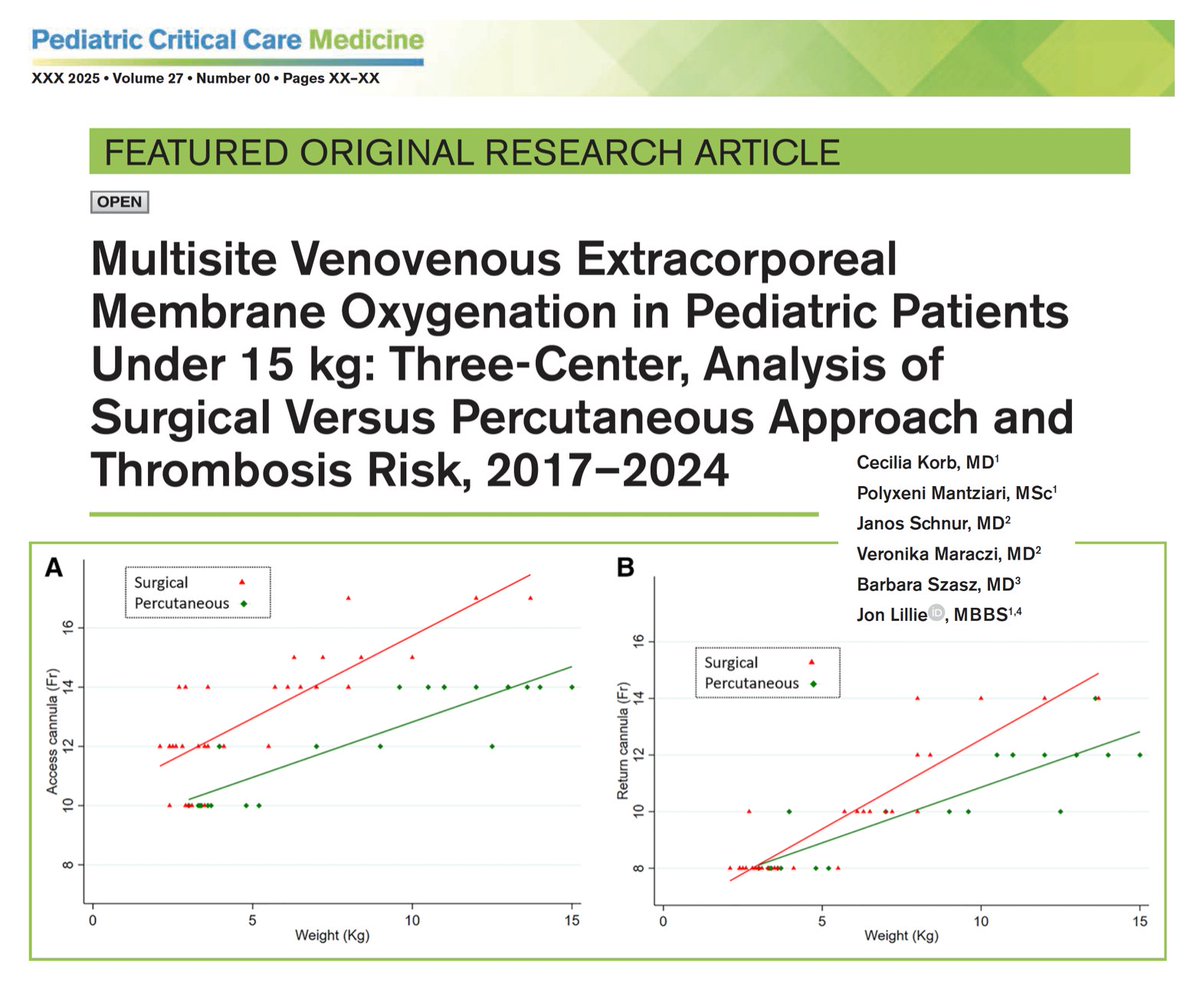 Pediatric Critical Care Medicine
XXX 2025 • Volume 27 • Number 00 • Pages XX–XX

FEATURED ORIGINAL RESEARCH ARTICLE

OPEN

Multisite Venovenous Extracorporeal Membrane Oxygenation in Pediatric Patients Under 15 kg: Three-Center, Analysis of Surgical Versus Percutaneous Approach and Thrombosis Risk, 2017–2024

Cecilia Korb, MD$^1$
Polyxeni Mantziari, MSc$^1$
Janos Schnur, MD$^2$
Veronika Maraczi, MD$^2$
Barbara Szasz, MD$^3$
Jon Lillie, MBBS$^{1,4}$

A
Surgical
Percutaneous
Access cannula (Fr)
8
10
12
14
16
0
5
10
15
Weight (Kg)

B
Surgical
Percutaneous
Return cannula (Fr)
8
10
12
14
16
0
5
10
15
Weight (Kg)